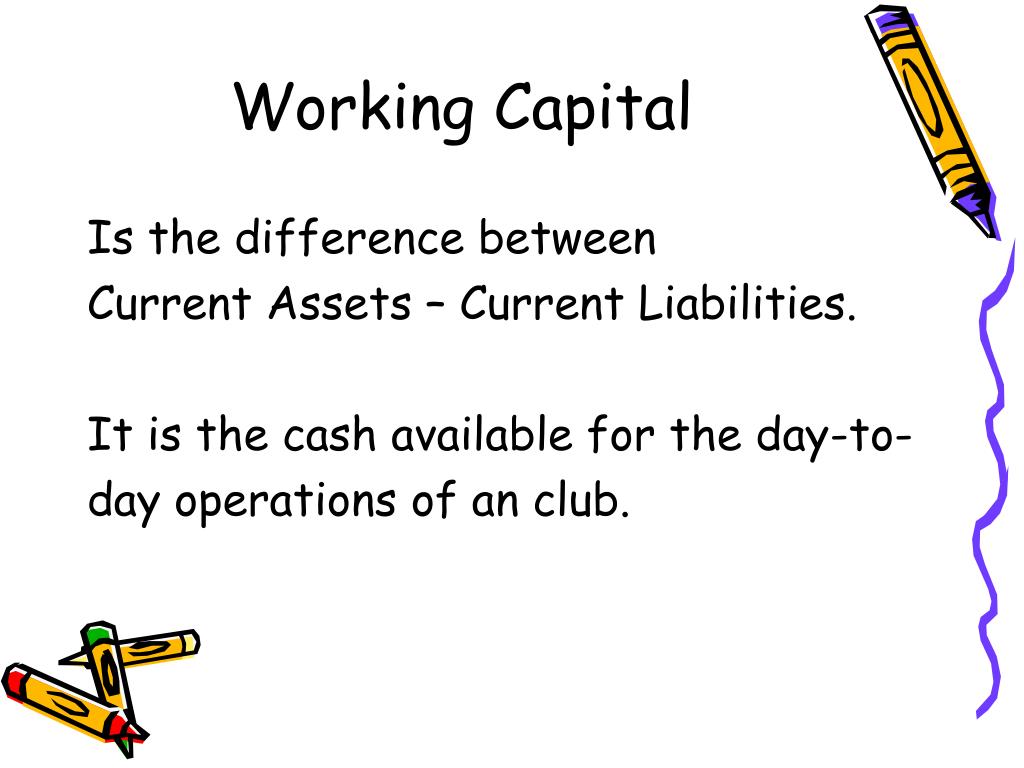 Working Capital

Is the difference between
Current Assets – Current Liabilities.

It is the cash available for the day-to-day operations of an club.